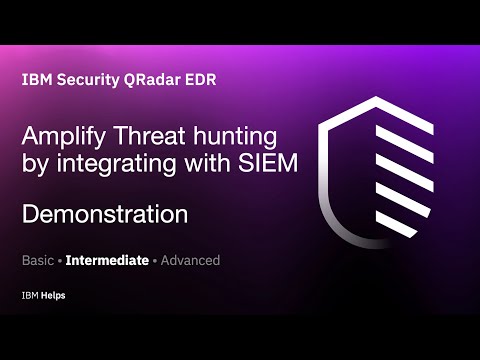 IBM Security QRadar EDR

Amplify Threat hunting by integrating with SIEM

Demonstration

Basic • Intermediate • Advanced

IBM Helps